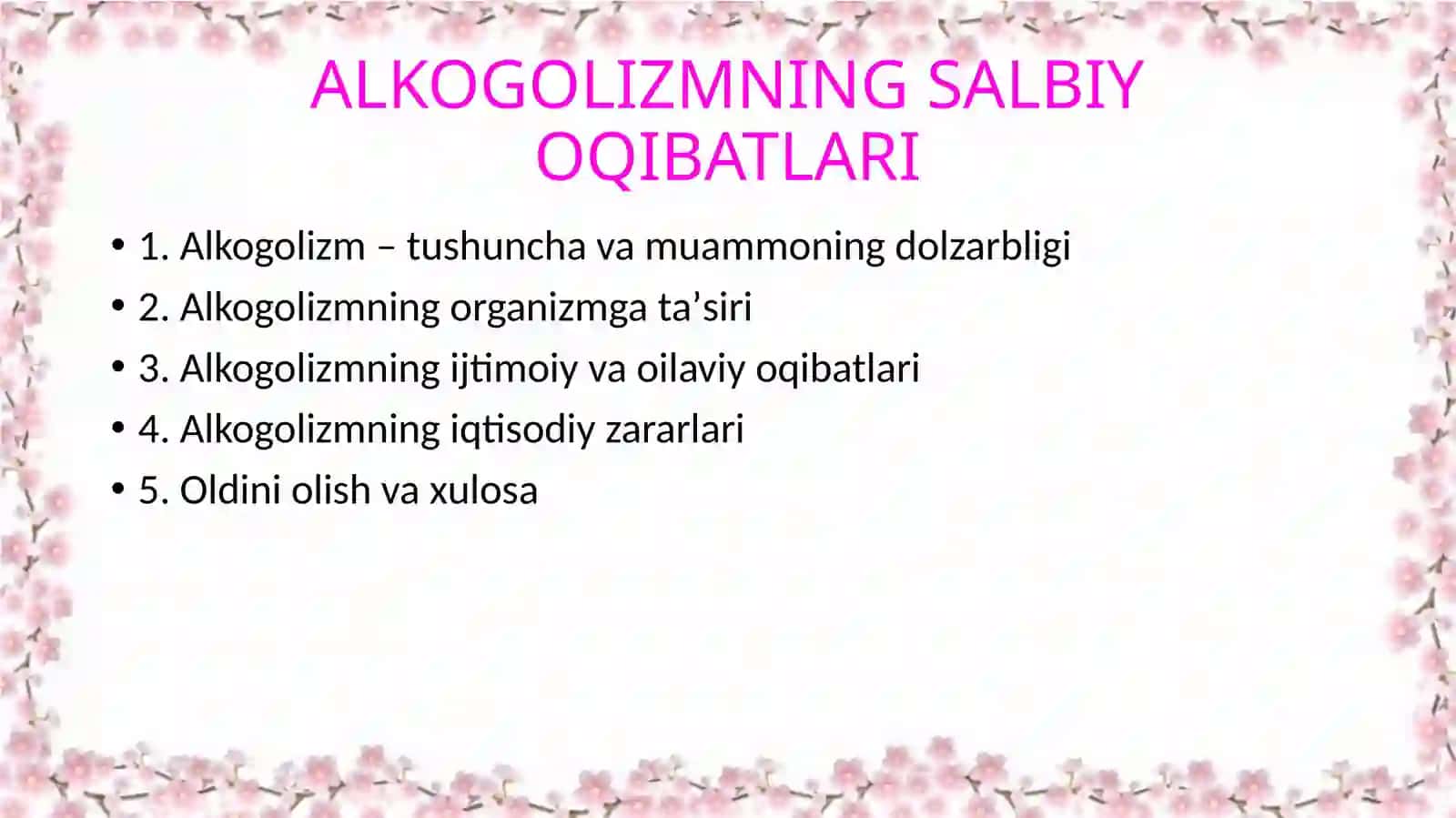 ALKOGOLIZMNING SALBIY OQIBATLARI

• 1. Alkogolizm – tushuncha va muammoning dolzarbligi
• 2. Alkogolizmning organizmga ta’siri
• 3. Alkogolizmning ijtimoiy va oilaviy oqibatlari
• 4. Alkogolizmning iqtisodiy zararlari
• 5. Oldini olish va xulosa